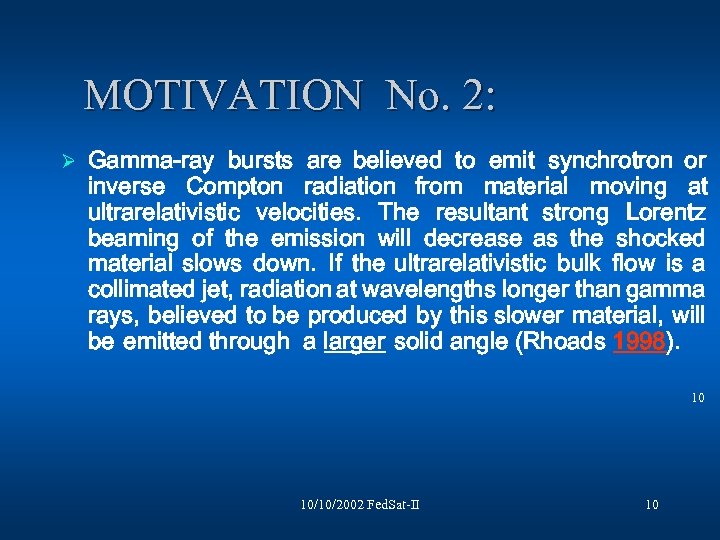 MOTIVATION No. 2:

➢ Gamma-ray bursts are believed to emit synchrotron or inverse Compton radiation from material moving at ultrarelativistic velocities. The resultant strong Lorentz beaming of the emission will decrease as the shocked material slows down. If the ultrarelativistic bulk flow is a collimated jet, radiation at wavelengths longer than gamma rays, believed to be produced by this slower material, will be emitted through a larger solid angle (Rhoads 1998).

10

10/10/2002 FedSat-II

10